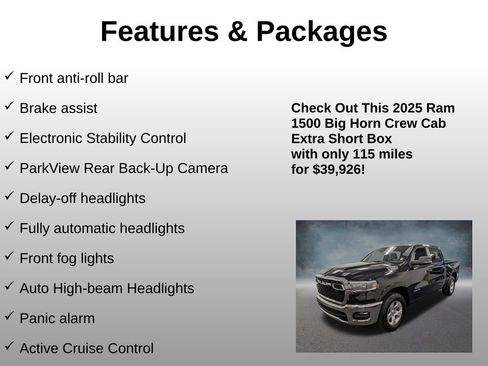 Features & Packages

✓ Front anti-roll bar

✓ Brake assist

✓ Electronic Stability Control

✓ ParkView Rear Back-Up Camera

✓ Delay-off headlights

✓ Fully automatic headlights

✓ Front fog lights

✓ Auto High-beam Headlights

✓ Panic alarm

✓ Active Cruise Control

Check Out This 2025 Ram 1500 Big Horn Crew Cab Extra Short Box with only 115 miles for $39,926!

RAM